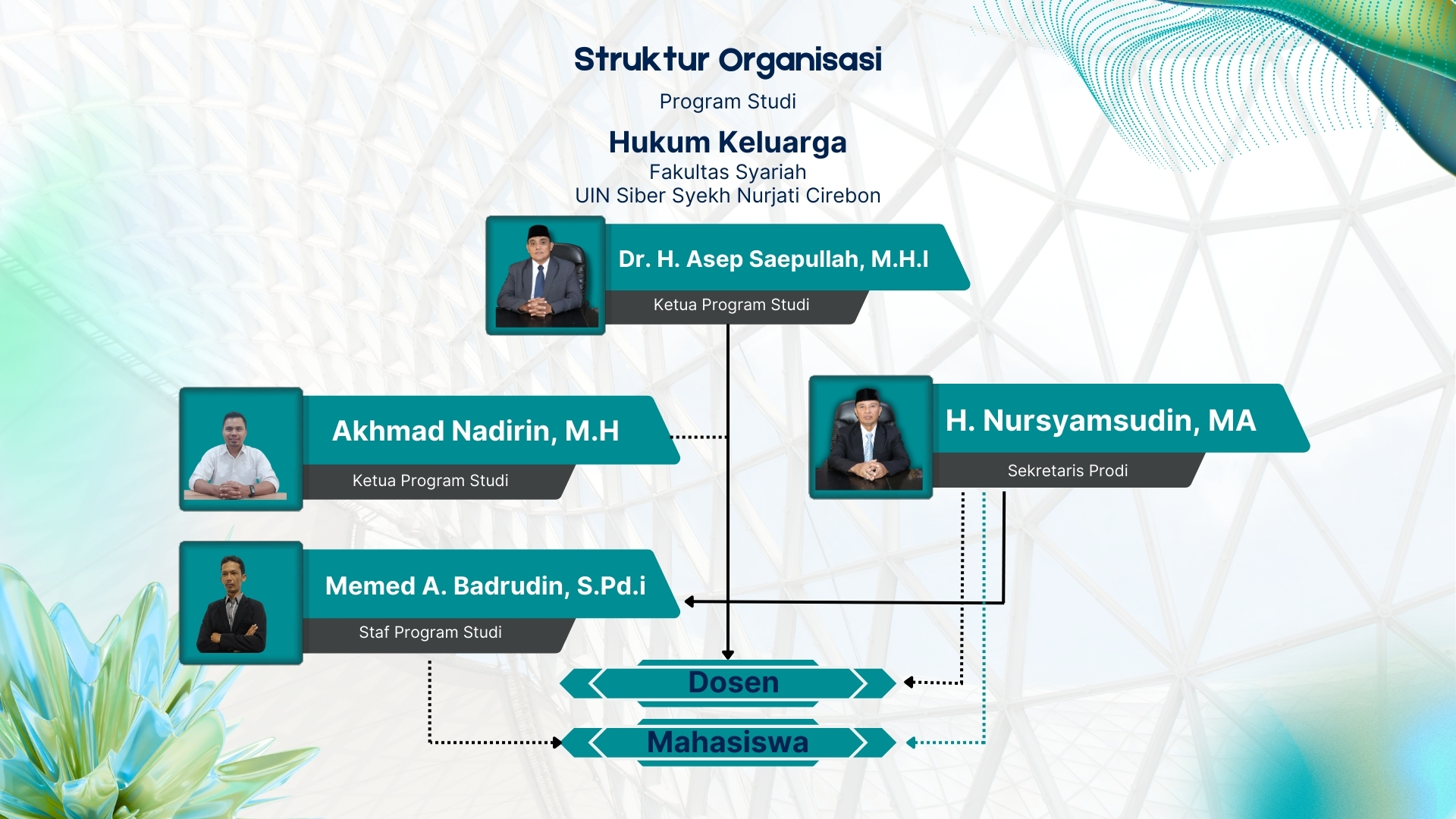 Struktur Organisasi

Program Studi

Hukum Keluarga

Fakultas Syariah
UIN Siber Syekh Nurjati Cirebon

Dr. H. Asep Saepullah, M.H.I
Ketua Program Studi

Akhmad Nadirin, M.H
Ketua Program Studi

H. Nursyamsudin, MA
Sekretaris Prodi

Memed A. Badrudin, S.Pd.i
Staf Program Studi

Dosen

Mahasiswa